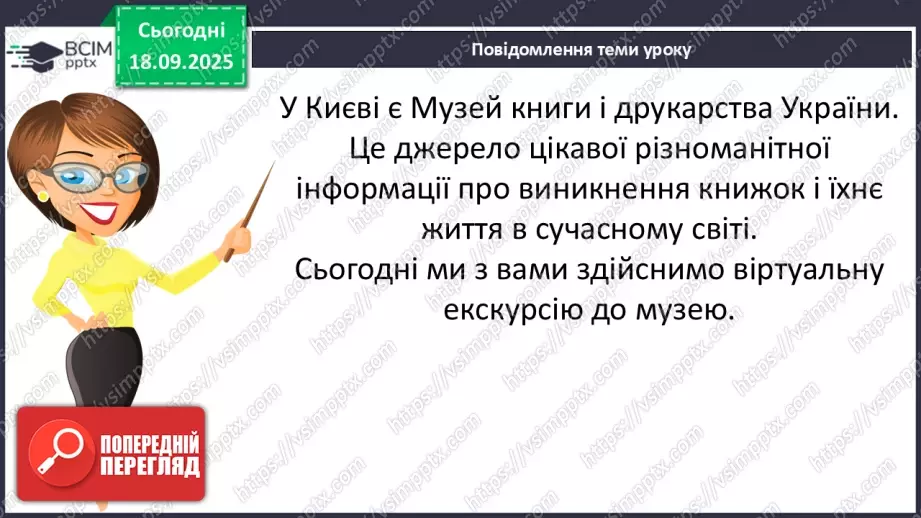 ВСІМ pptx

Сьогодні 18.09.2025

Повідомлення теми уроку

У Києві є Музей книги і друкарства України. Це джерело цікавої різноманітної інформації про виникнення книжок і їхнє життя в сучасному світі.
Сьогодні ми з вами здійснимо віртуальну екскурсію до музею.

ПОПЕРЕДНІЙ ПЕРЕГЛЯД

https://vsimpptx.com